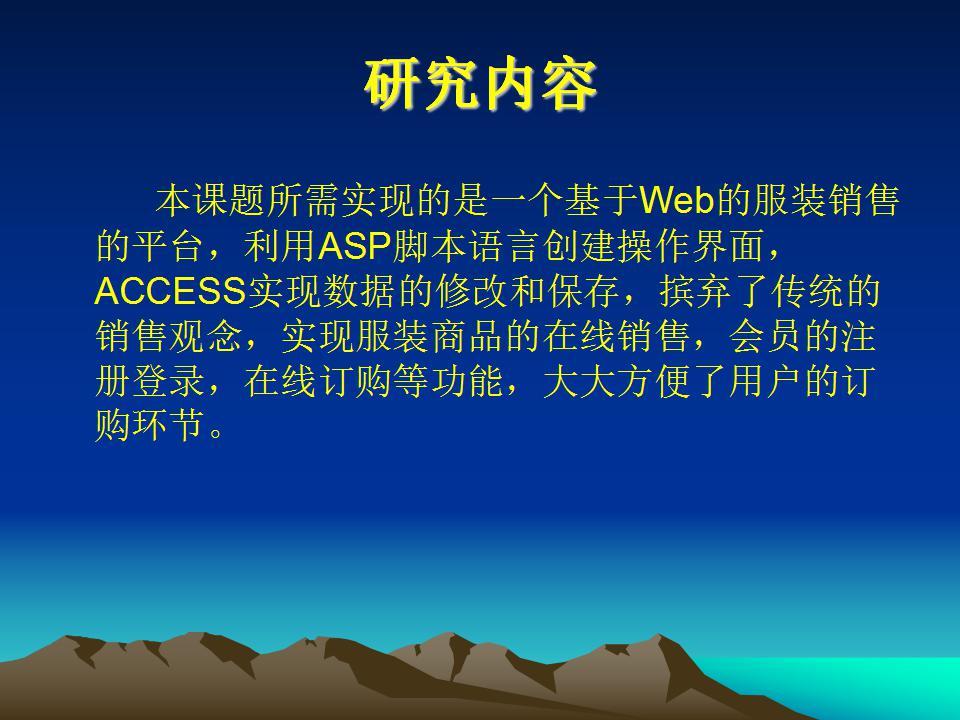 研究内容

本课题所需实现的是一个基于Web的服装销售的平台，利用ASP脚本语言创建操作界面，ACCESS实现数据的修改和保存，摈弃了传统的销售观念，实现服装商品的在线销售，会员的注册登录，在线订购等功能，大大方便了用户的订购环节。